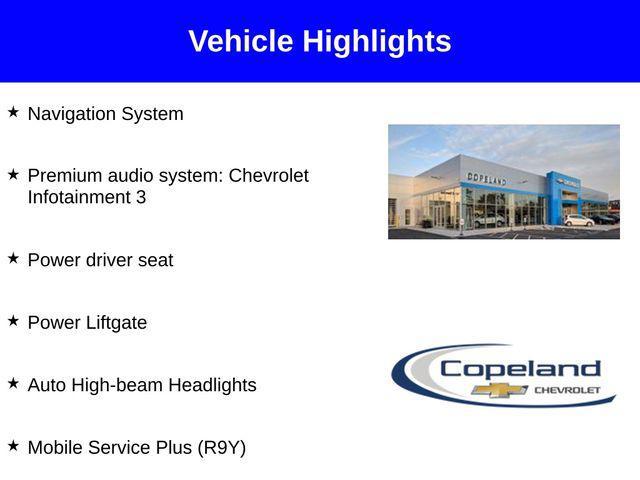 Vehicle Highlights

★ Navigation System

★ Premium audio system: Chevrolet Infotainment 3

★ Power driver seat

★ Power Liftgate

★ Auto High-beam Headlights

★ Mobile Service Plus (R9Y)

COPELAND

CHEVROLET

Copeland
CHEVROLET